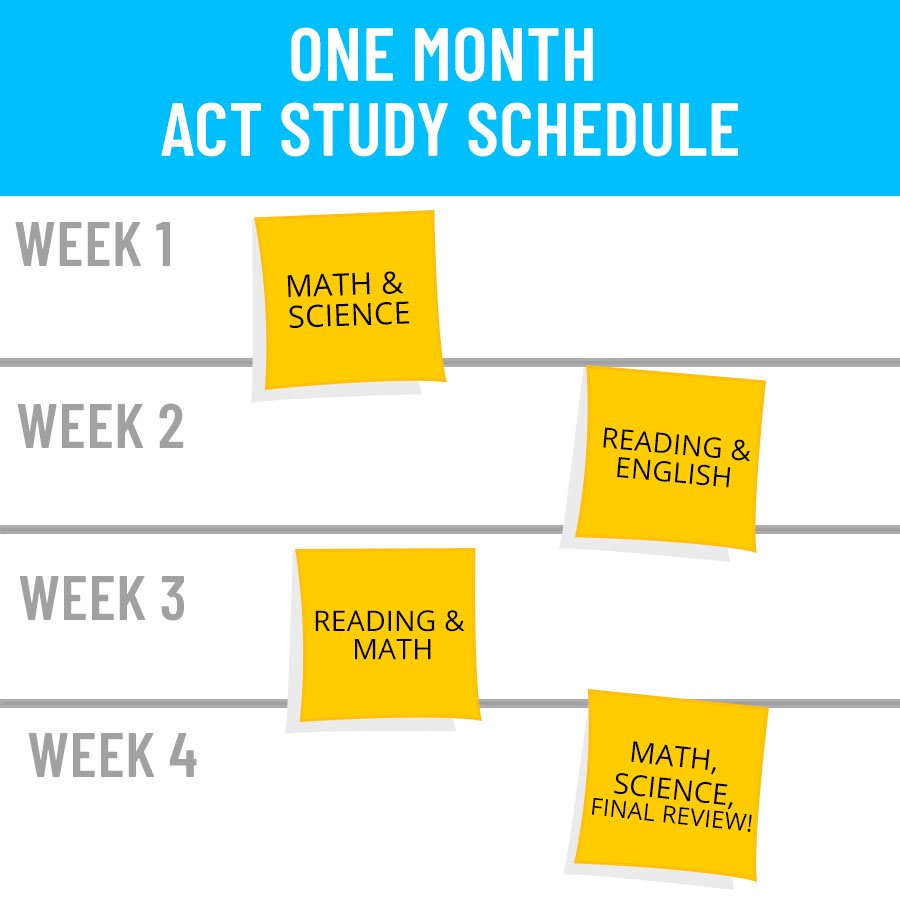 ONE MONTH
ACT STUDY SCHEDULE

WEEK 1

MATH & SCIENCE

WEEK 2

READING & ENGLISH

WEEK 3

READING & MATH

WEEK 4

MATH, SCIENCE, FINAL REVIEW!